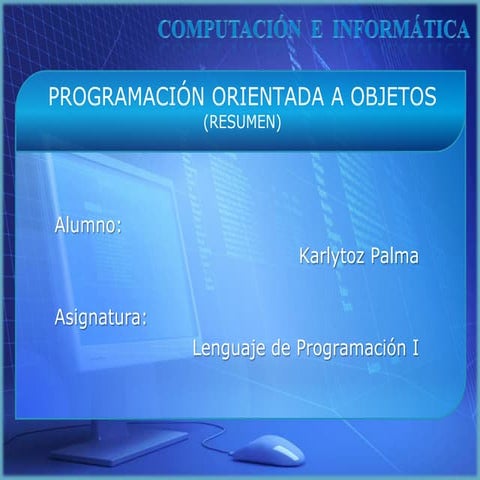 COMPUTACIÓN E INFORMÁTICA

PROGRAMACIÓN ORIENTADA A OBJETOS
(RESUMEN)

Alumno:
Karlytoz Palma

Asignatura:
Lenguaje de Programación I